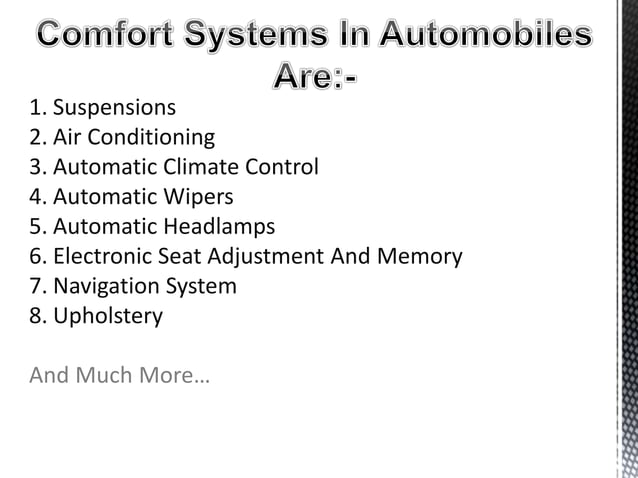 Comfort Systems In Automobiles Are:-

1. Suspensions
2. Air Conditioning
3. Automatic Climate Control
4. Automatic Wipers
5. Automatic Headlamps
6. Electronic Seat Adjustment And Memory
7. Navigation System
8. Upholstery

And Much More…